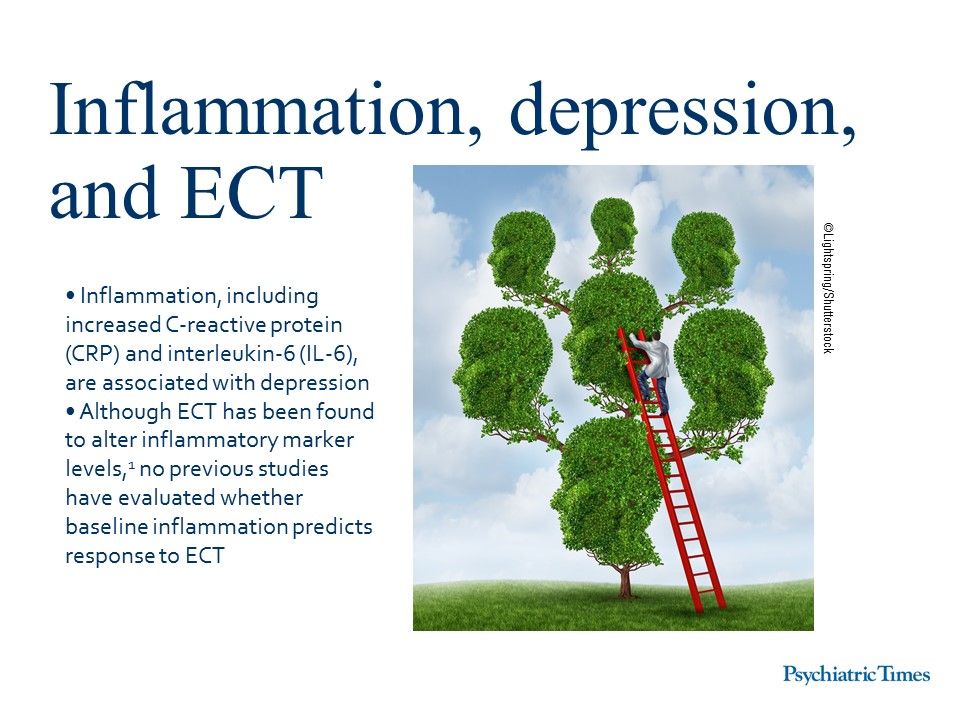 Inflammation, depression, and ECT

• Inflammation, including increased C-reactive protein (CRP) and interleukin-6 (IL-6), are associated with depression
• Although ECT has been found to alter inflammatory marker levels,$^1$ no previous studies have evaluated whether baseline inflammation predicts response to ECT

©Lightspring/Shutterstock

Psychiatric Times